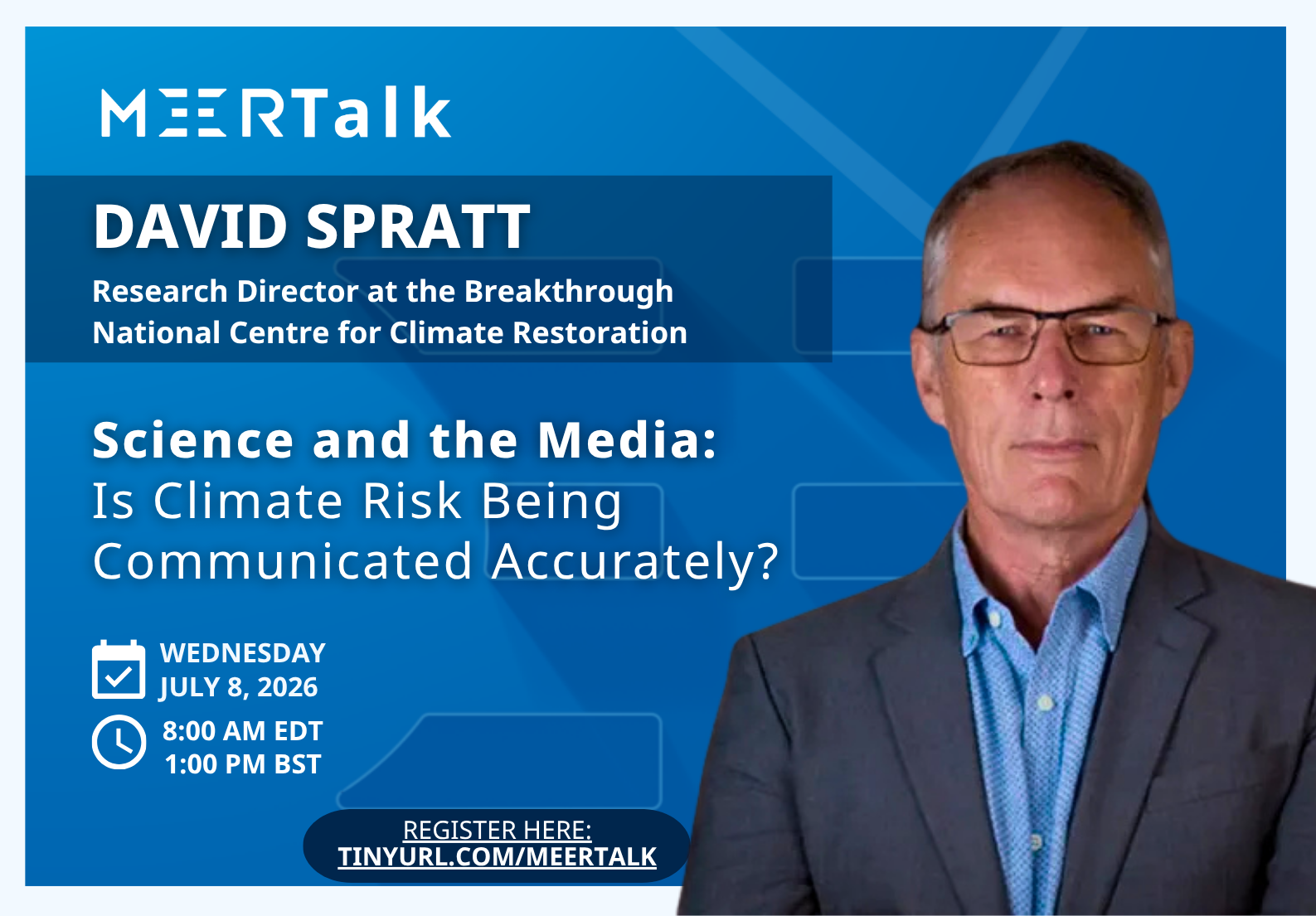 MEERTalk

DAVID SPRATT

Research Director at the Breakthrough National Centre for Climate Restoration

Science and the Media:
Is Climate Risk Being Communicated Accurately?

WEDNESDAY
JULY 8, 2026

8:00 AM EDT
1:00 PM BST

REGISTER HERE:
TINYURL.COM/MEERTALK